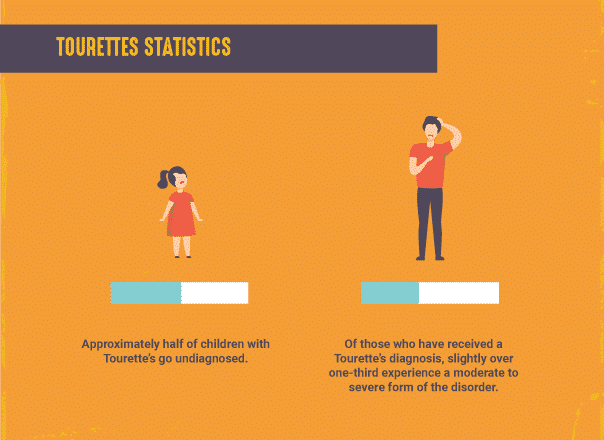 TOURETTES STATISTICS

Approximately half of children with Tourette's go undiagnosed.

Of those who have received a Tourette's diagnosis, slightly over one-third experience a moderate to severe form of the disorder.